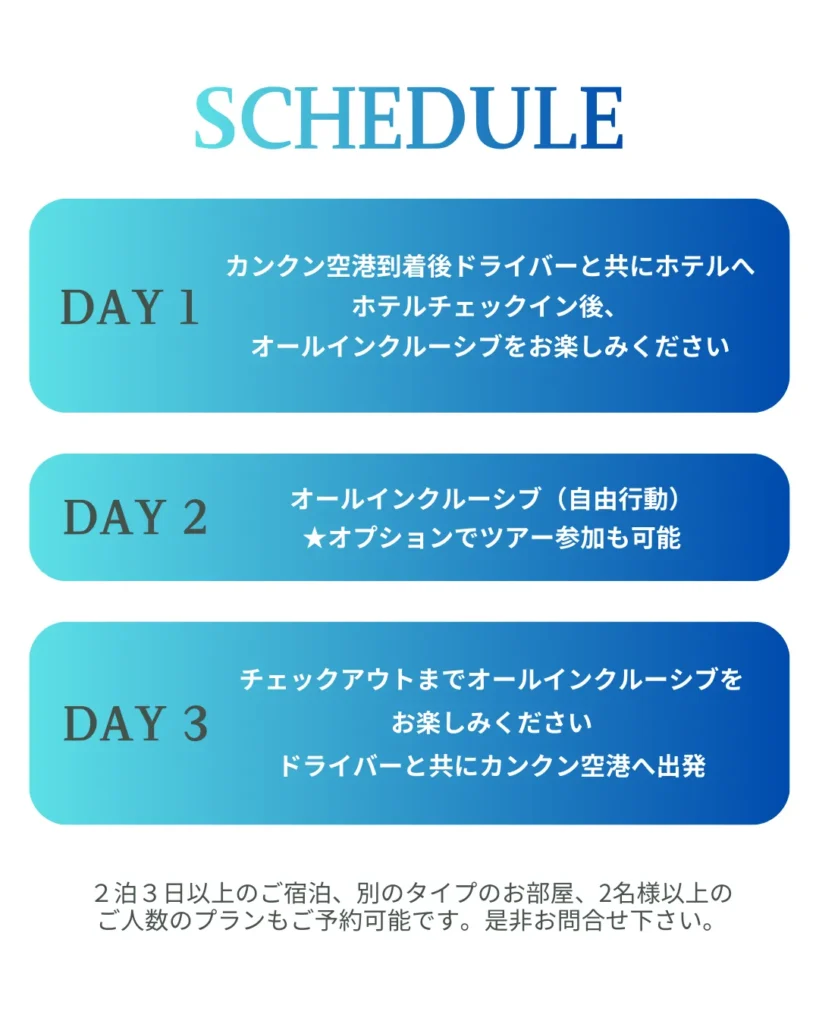 SCHEDULE

DAY 1

カンクン空港到着後ドライバーと共にホテルへ
ホテルチェックイン後、
オールインクルーシブをお楽しみください

DAY 2

オールインクルーシブ（自由行動）
★オプションでツアー参加も可能

DAY 3

チェックアウトまでオールインクルーシブを
お楽しみください
ドライバーと共にカンクン空港へ出発

２泊３日以上のご宿泊、別のタイプのお部屋、2名様以上のご人数のプランもご予約可能です。是非お問合せ下さい。